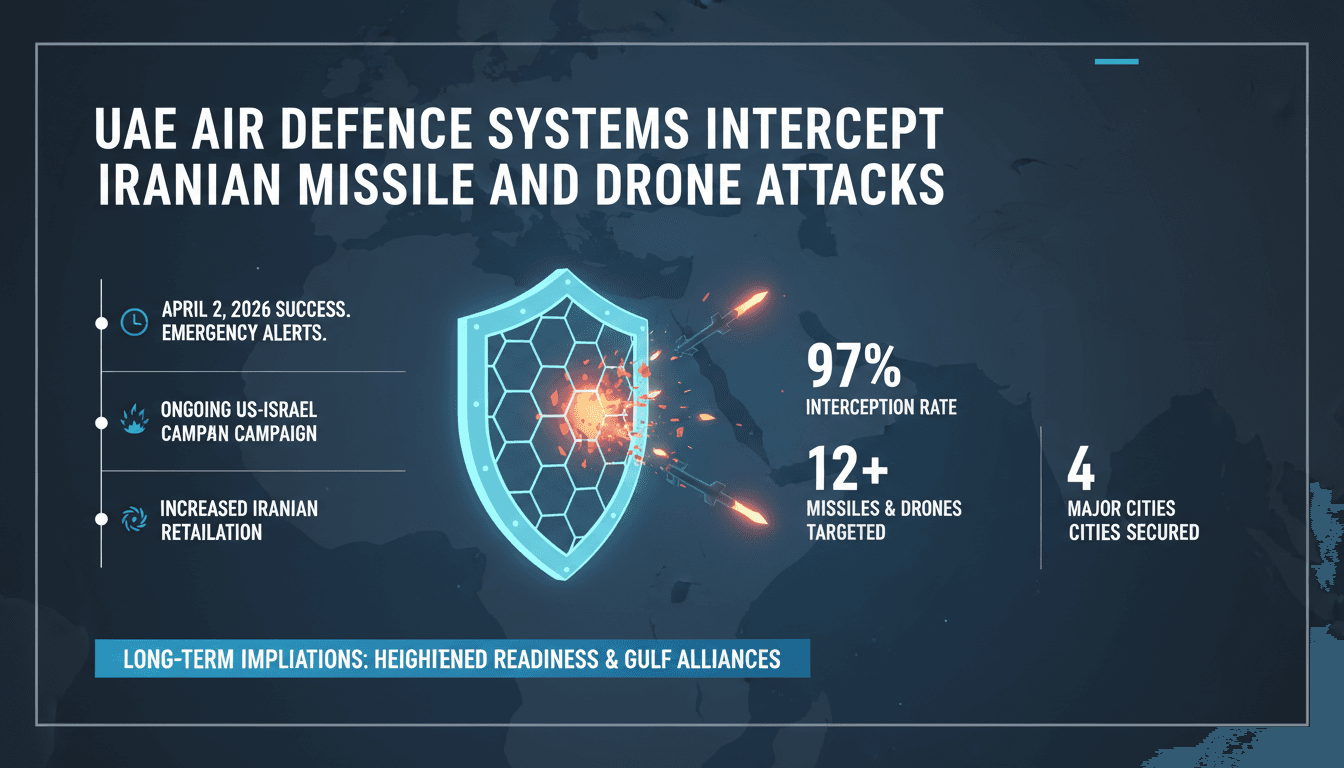 UAE AIR DEFENCE SYSTEMS INTERCEPT IRANIAN MISSILE AND DRONE ATTACKS

APRIL 2, 2026 SUCCESS. EMERGENCY ALERTS.

ONGOING US-ISRAEL CAMPAN CAMPAIGN

INCREASED IRANIAN RETAILATION

97%
INTERCEPTION RATE

12+
MISSILES & DRONES TARGETED

4
MAJOR CITIES CITIES SECURED

LONG-TERM IMPLIATIONS: HEIGHIENED READINESS & GULF ALLIANCES